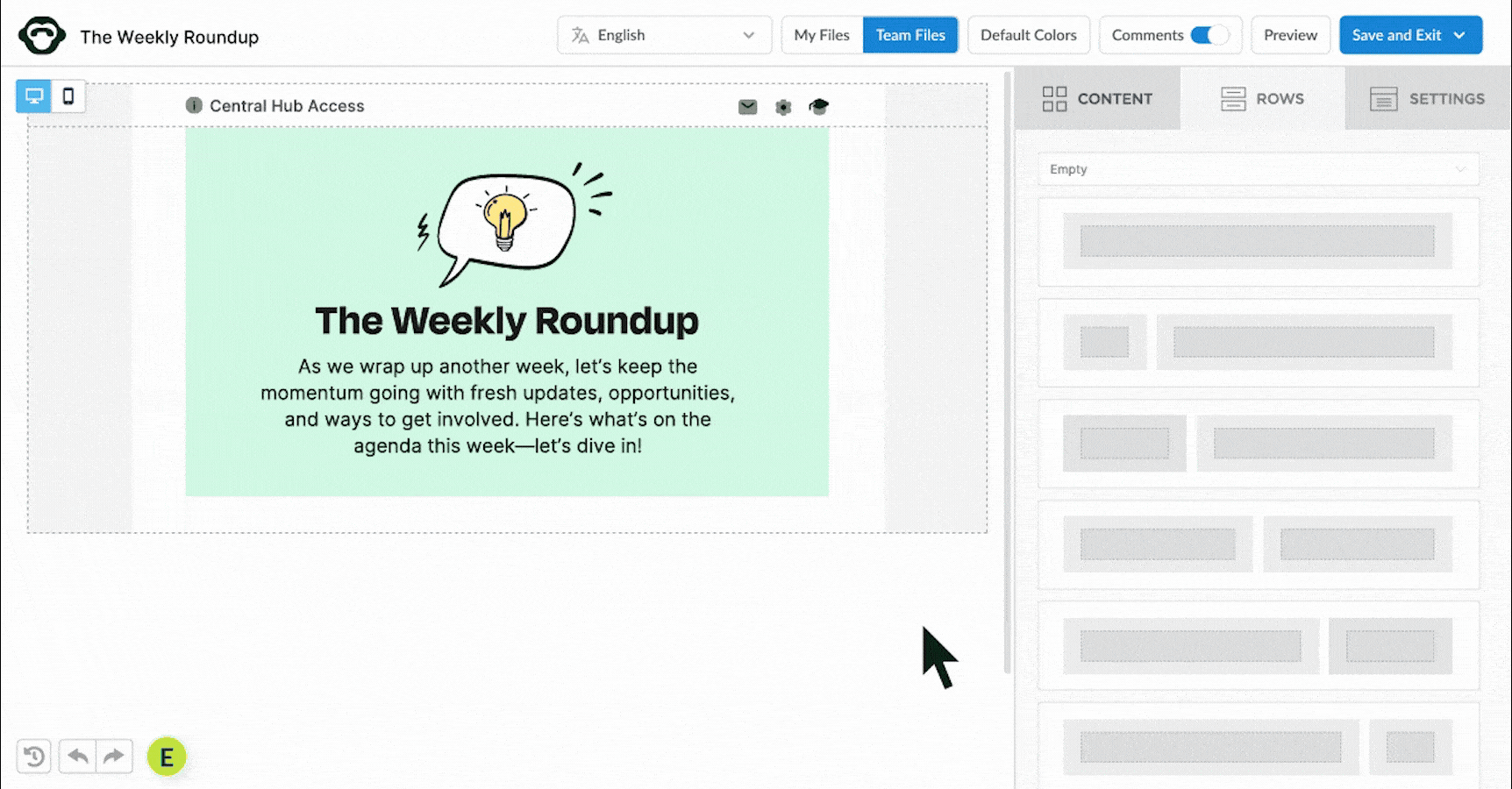 The Weekly Roundup

English

My Files Team Files

Default Colors

Comments

Preview

Save and Exit

Central Hub Access

The Weekly Roundup

As we wrap up another week, let's keep the momentum going with fresh updates, opportunities, and ways to get involved. Here's what's on the agenda this week—let's dive in!

CONTENT

ROWS

SETTINGS

Empty

E